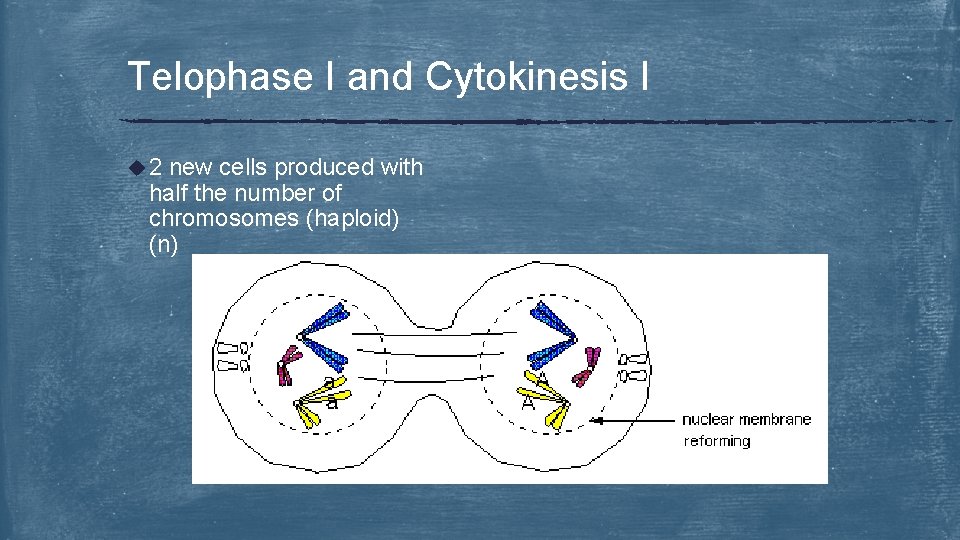 Telophase I and Cytokinesis I

2 new cells produced with half the number of chromosomes (haploid) (n)

a
a
A
A

nuclear membrane reforming